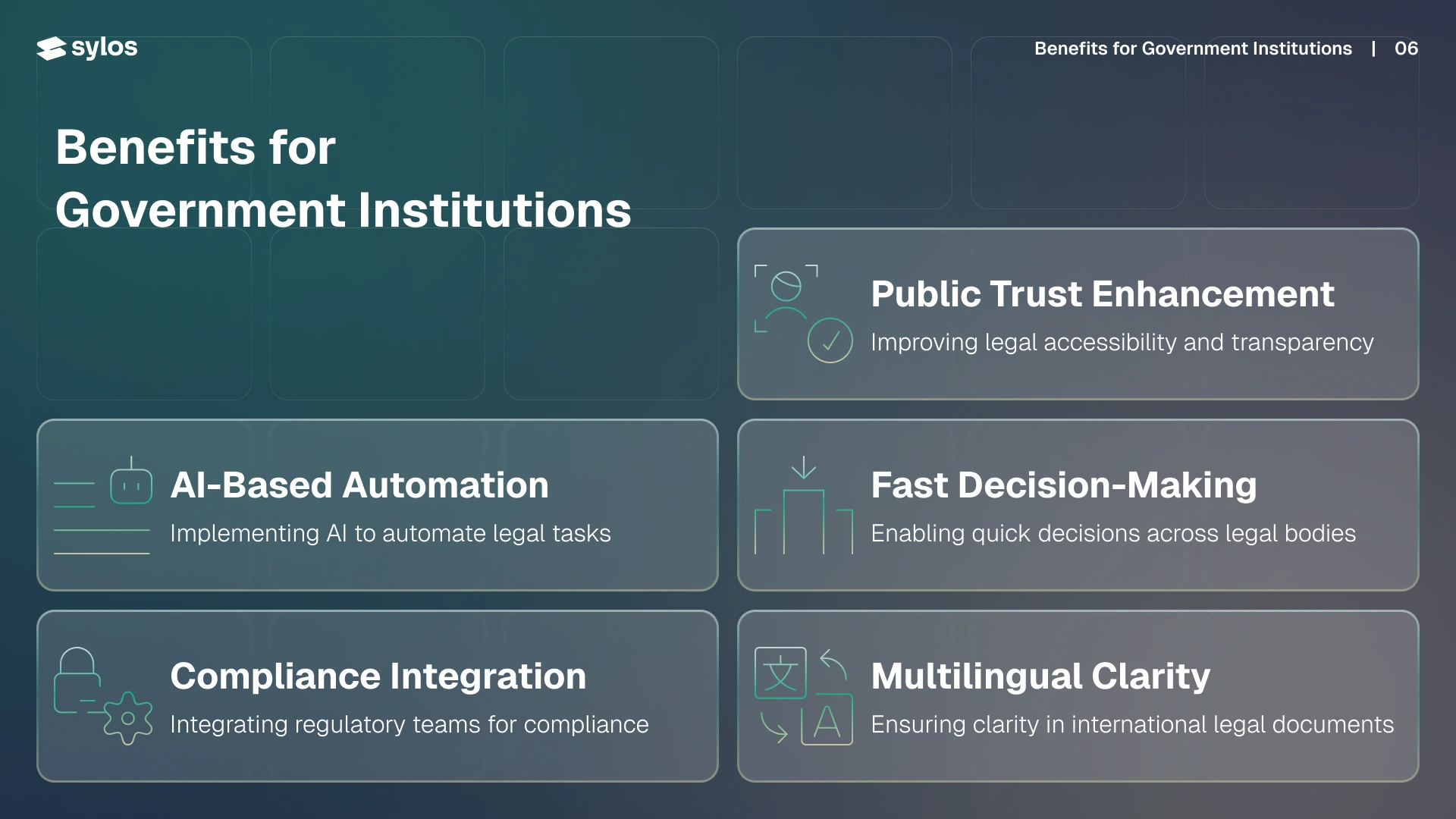 sylos

Benefits for Government Institutions | 06

Benefits for Government Institutions

Public Trust Enhancement

Improving legal accessibility and transparency

AI-Based Automation

Implementing AI to automate legal tasks

Fast Decision-Making

Enabling quick decisions across legal bodies

Compliance Integration

Integrating regulatory teams for compliance

文 A

Multilingual Clarity

Ensuring clarity in international legal documents